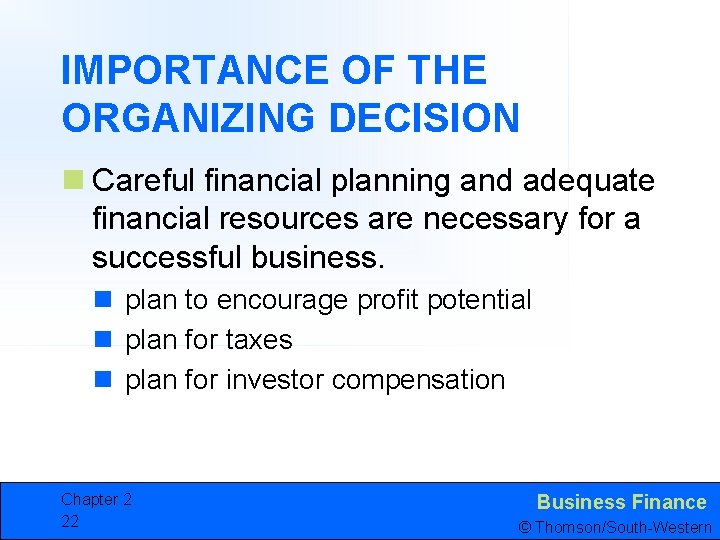 IMPORTANCE OF THE ORGANIZING DECISION

Careful financial planning and adequate financial resources are necessary for a successful business.

plan to encourage profit potential

plan for taxes

plan for investor compensation

Chapter 2
22

Business Finance
© Thomson/South-Western